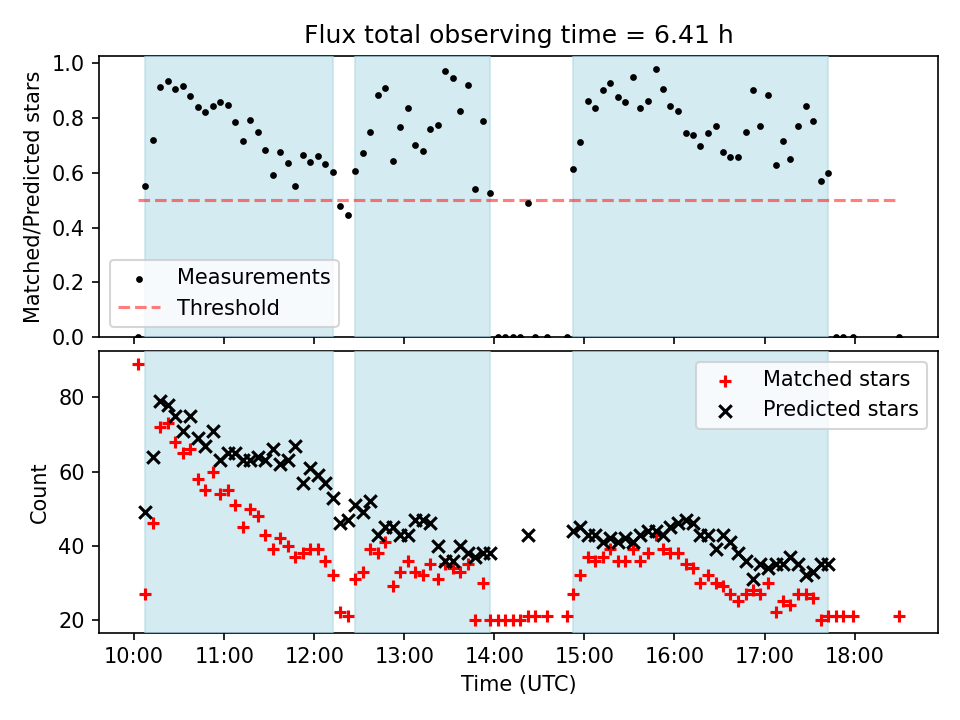 Flux total observing time = 6.41 h

Matched/Predicted stars

1.0
0.8
0.6
0.4
0.2
0.0

Measurements
Threshold

Count

80
60
40
20

Matched stars
Predicted stars

10:00 11:00 12:00 13:00 14:00 15:00 16:00 17:00 18:00

Time (UTC)